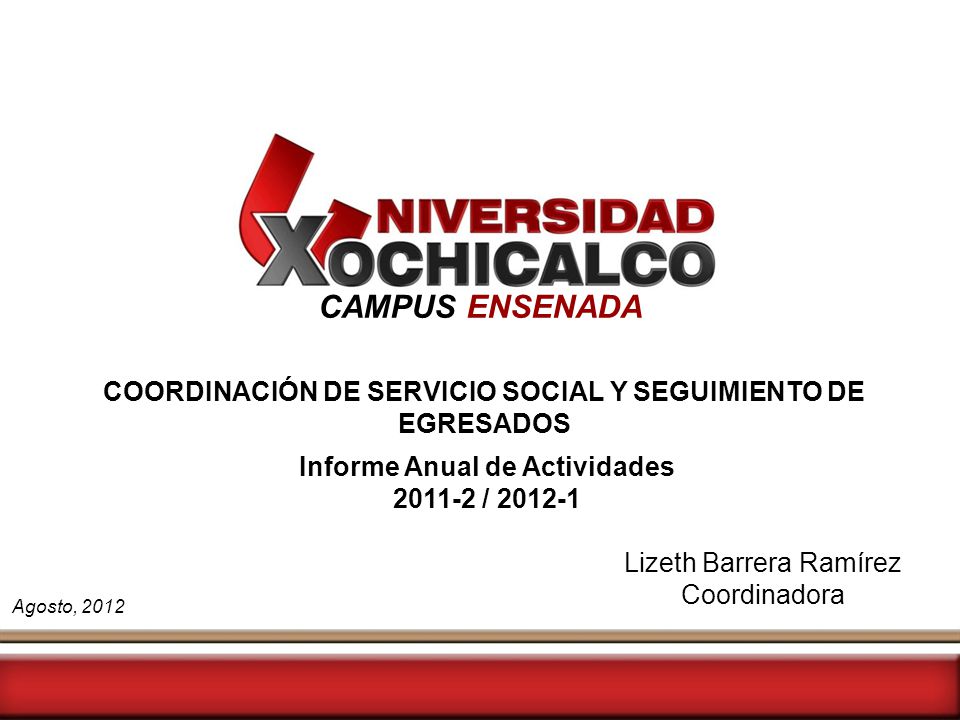 UNIVERSIDAD
XOCHICALCO
CAMPUS ENSENADA

COORDINACIÓN DE SERVICIO SOCIAL Y SEGUIMIENTO DE EGRESADOS

Informe Anual de Actividades
2011-2 / 2012-1

Lizeth Barrera Ramírez
Coordinadora

Agosto, 2012